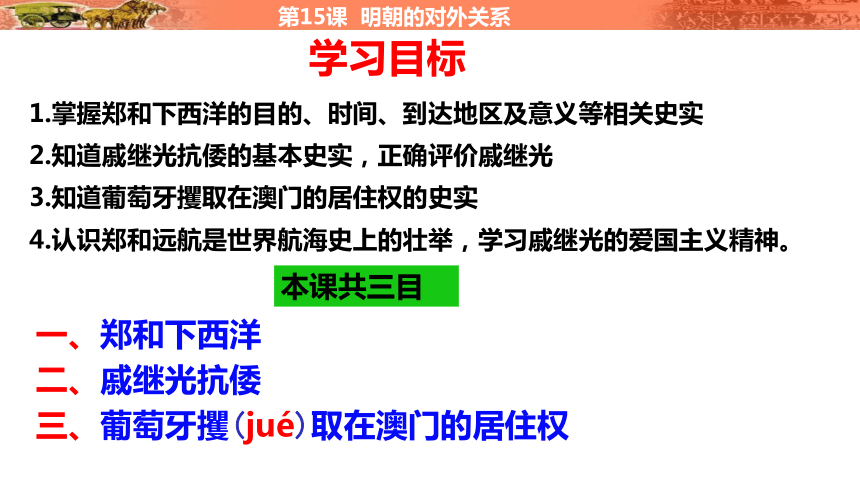 第15课 明朝的对外关系

学习目标

1.掌握郑和下西洋的目的、时间、到达地区及意义等相关史实

2.知道戚继光抗倭的基本史实，正确评价戚继光

3.知道葡萄牙攫取在澳门的居住权的史实

4.认识郑和远航是世界航海史上的壮举，学习戚继光的爱国主义精神。

本课共三目

一、郑和下西洋

二、戚继光抗倭

三、葡萄牙攫（jué）取在澳门的居住权